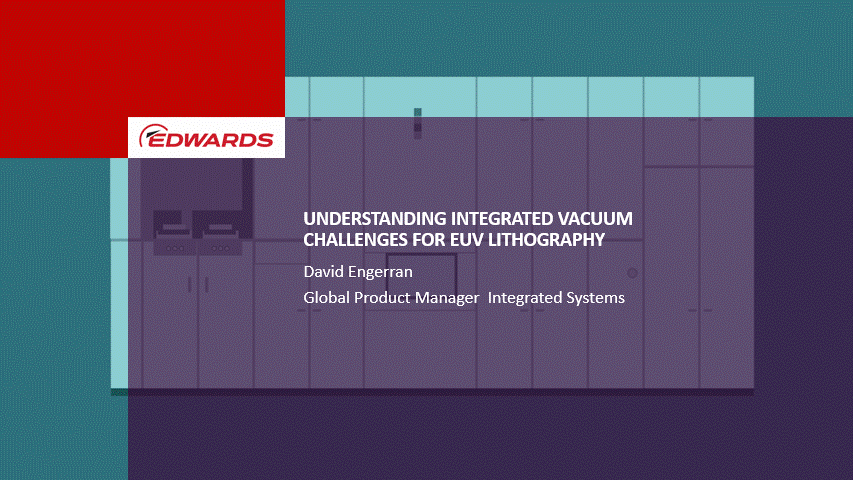 EDWARDS

UNDERSTANDING INTEGRATED VACUUM CHALLENGES FOR EUV LITHOGRAPHY

David Engerran

Global Product Manager Integrated Systems